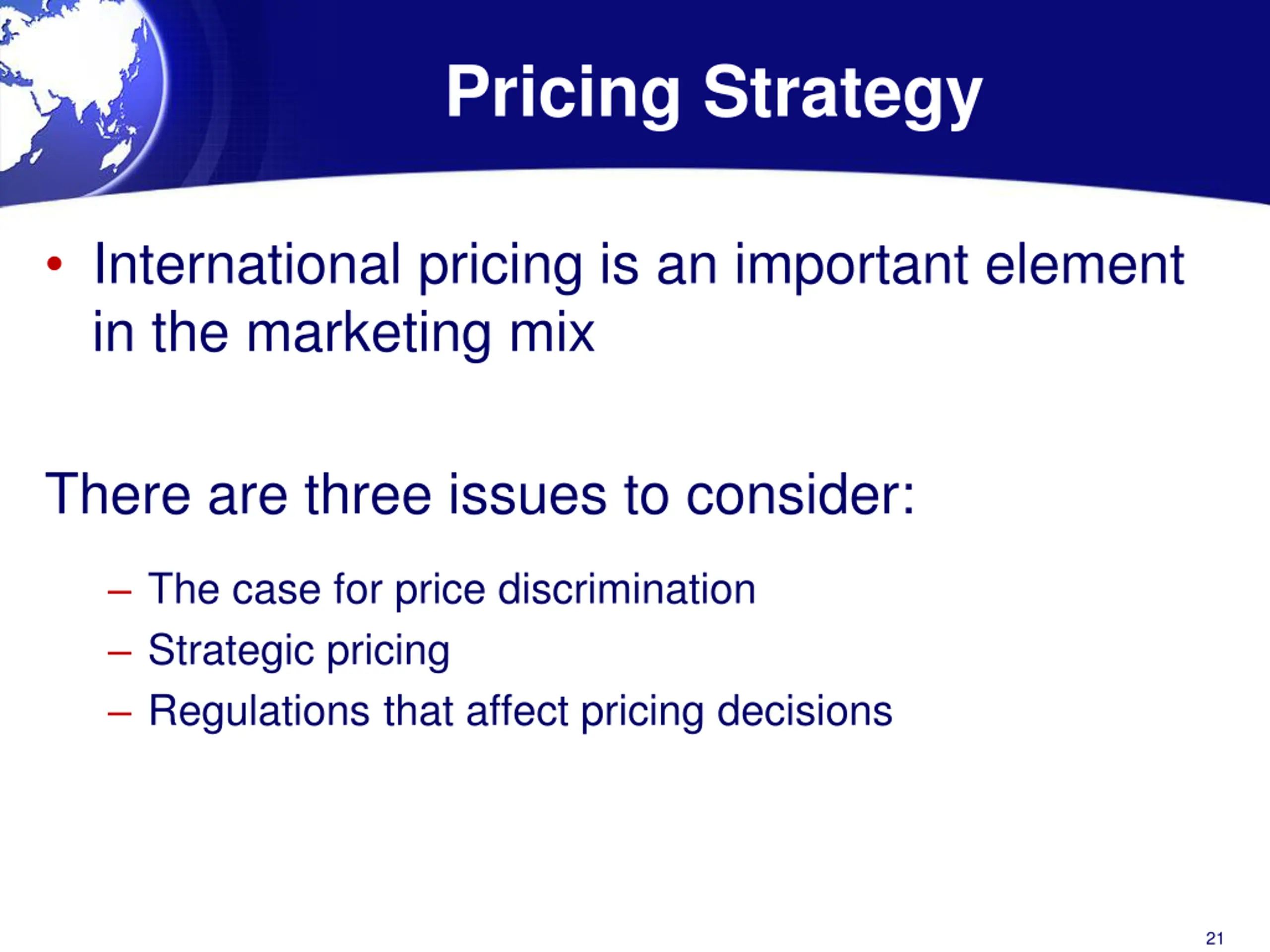 Pricing Strategy

• International pricing is an important element in the marketing mix

There are three issues to consider:

– The case for price discrimination
– Strategic pricing
– Regulations that affect pricing decisions

21